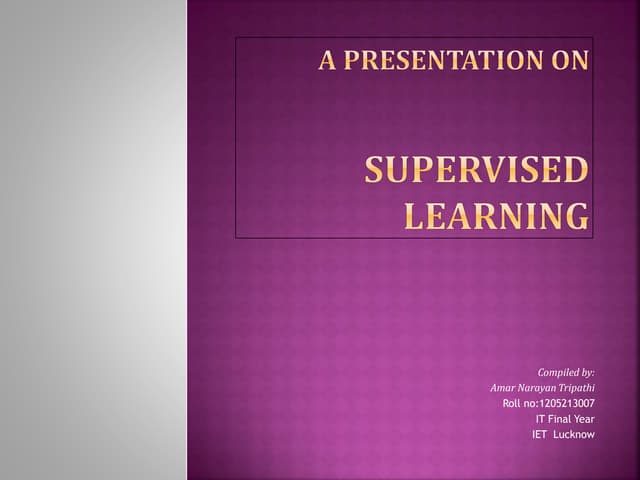 A PRESENTATION ON

SUPERVISED LEARNING

Compiled by:
Amar Narayan Tripathi
Roll no:1205213007
IT Final Year
IET Lucknow